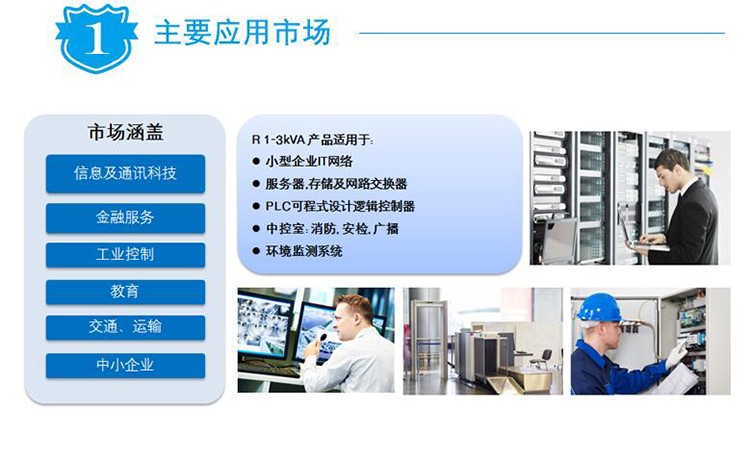 1 主要应用市场

市场涵盖

信息及通讯科技

金融服务

工业控制

教育

交通、运输

中小企业

R 1-3kVA 产品适用于:

● 小型企业IT网络

● 服务器,存储及网路交换器

● PLC可程式设计逻辑控制器

● 中控室: 消防, 安检, 广播

● 环境监测系统